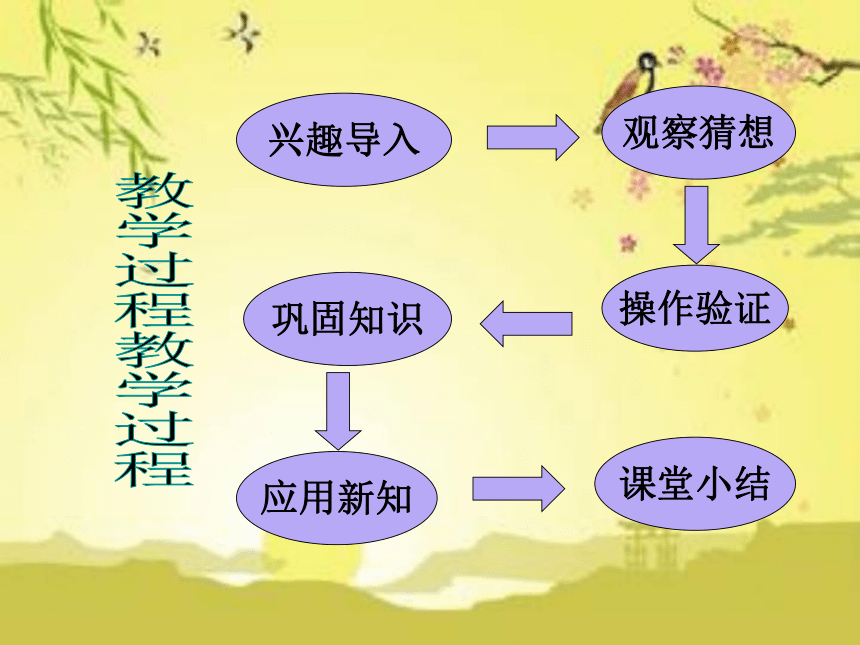 教学过程教学过程

兴趣导入

观察猜想

操作验证

巩固知识

应用新知

课堂小结